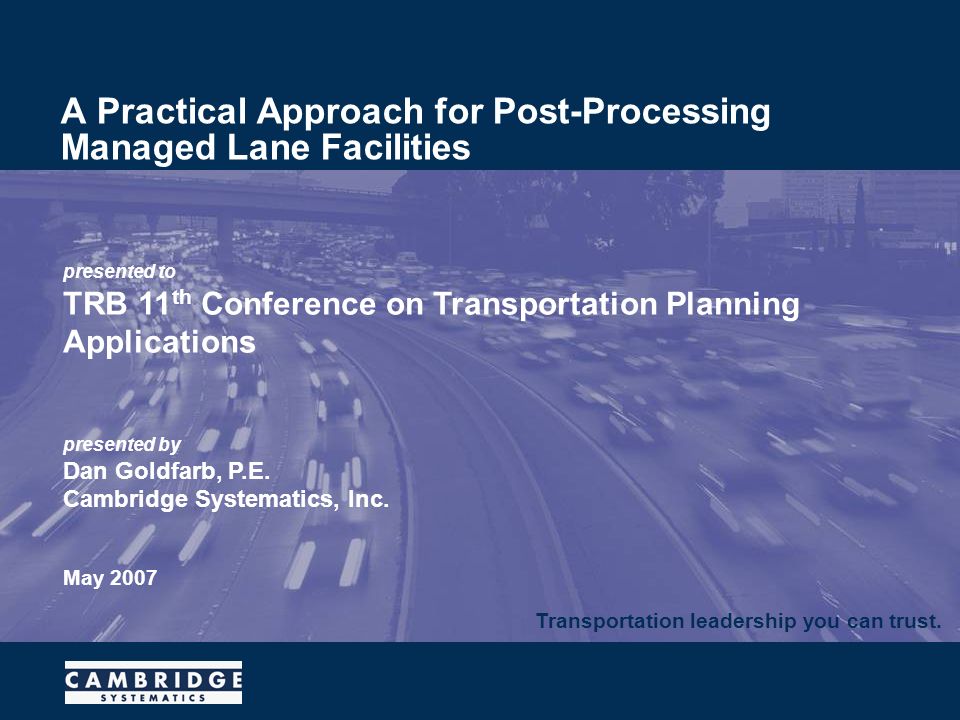 A Practical Approach for Post-Processing Managed Lane Facilities

presented to
TRB 11$^{th}$ Conference on Transportation Planning Applications

presented by
Dan Goldfarb, P.E.
Cambridge Systematics, Inc.

May 2007

Transportation leadership you can trust.

CAMBRIDGE
SYSTEMATICS